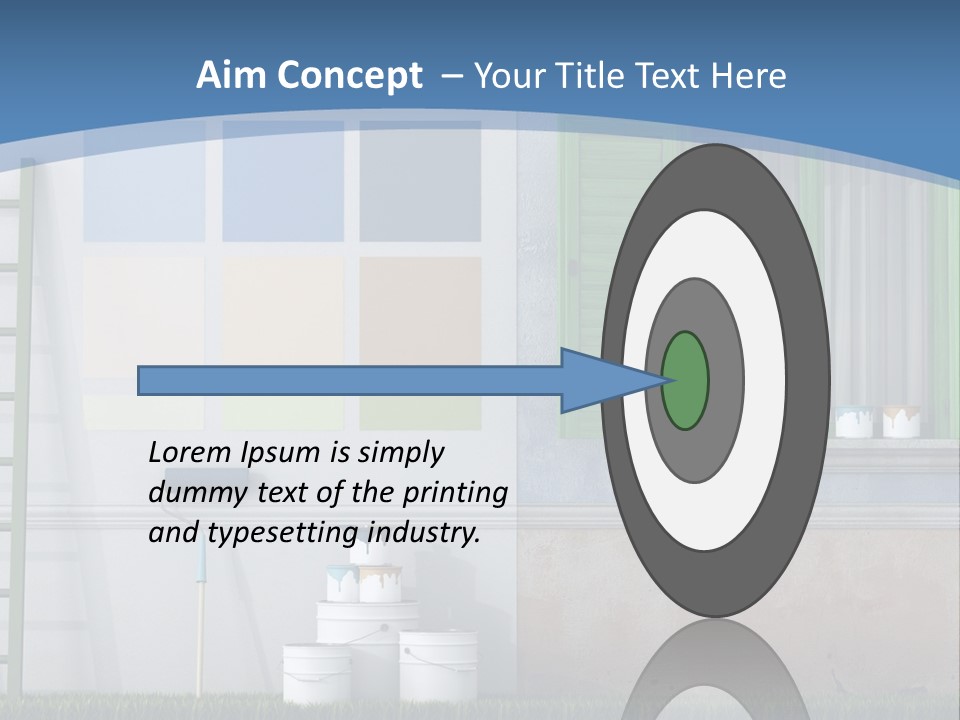 Aim Concept – Your Title Text Here

Lorem Ipsum is simply dummy text of the printing and typesetting industry.